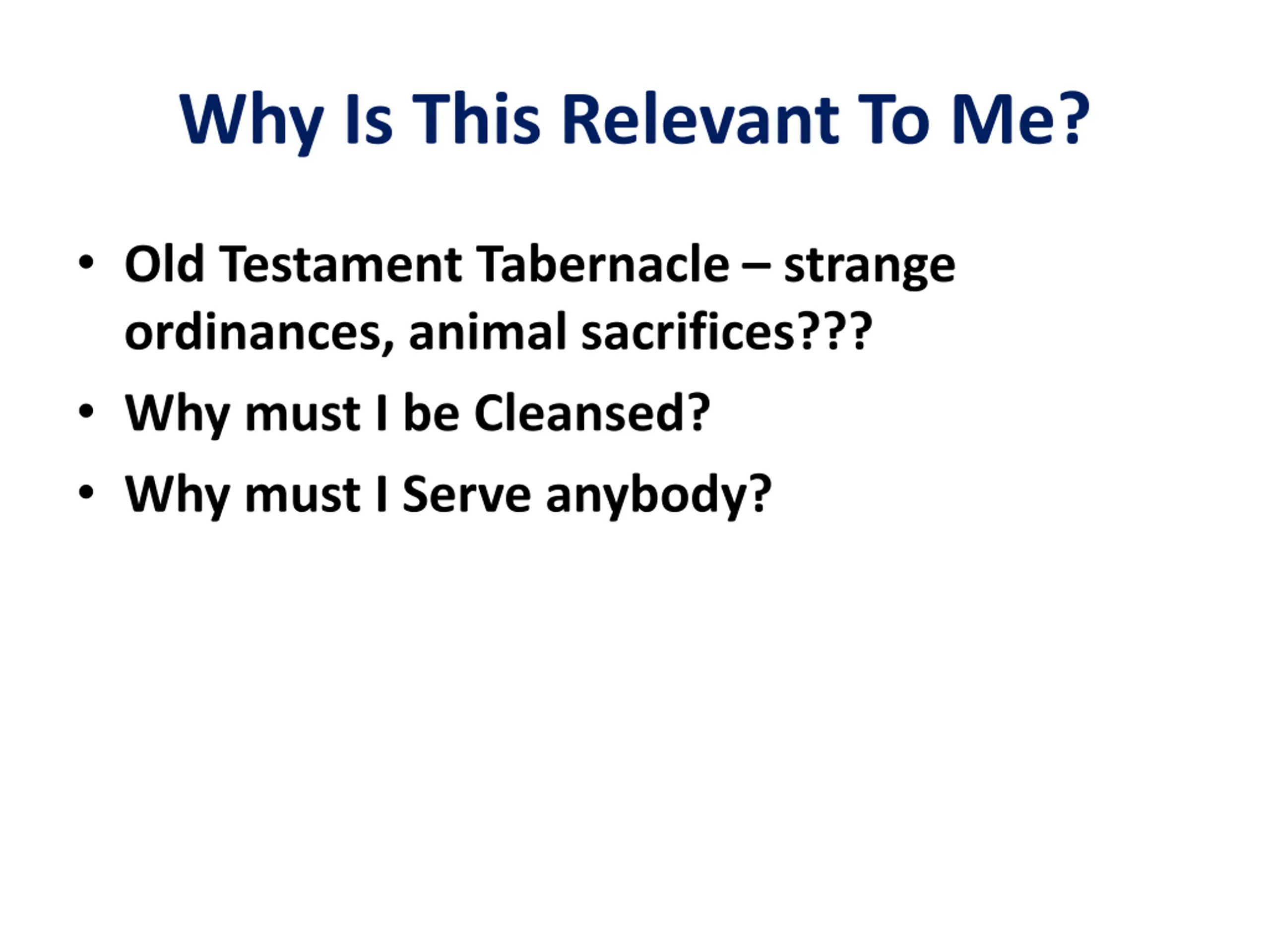 Why Is This Relevant To Me?

• Old Testament Tabernacle – strange ordinances, animal sacrifices???
• Why must I be Cleansed?
• Why must I Serve anybody?